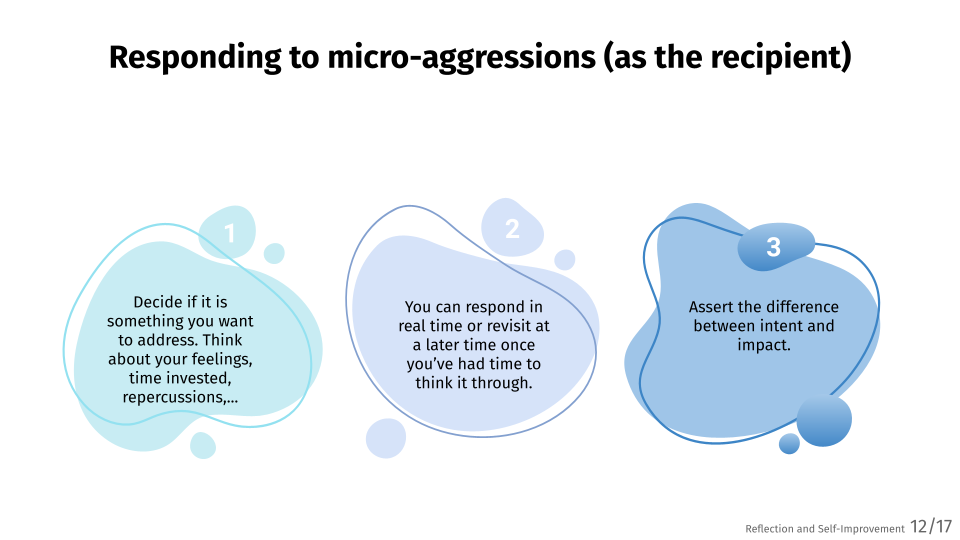 Responding to micro-aggressions (as the recipient)

1

Decide if it is something you want to address. Think about your feelings, time invested, repercussions,...

2

You can respond in real time or revisit at a later time once you've had time to think it through.

3

Assert the difference between intent and impact.

Reflection and Self-Improvement 12/17